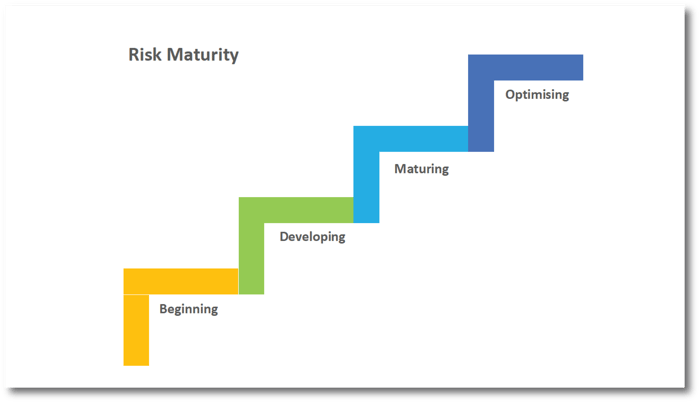 Risk Maturity

Optimising

Maturing

Developing

Beginning